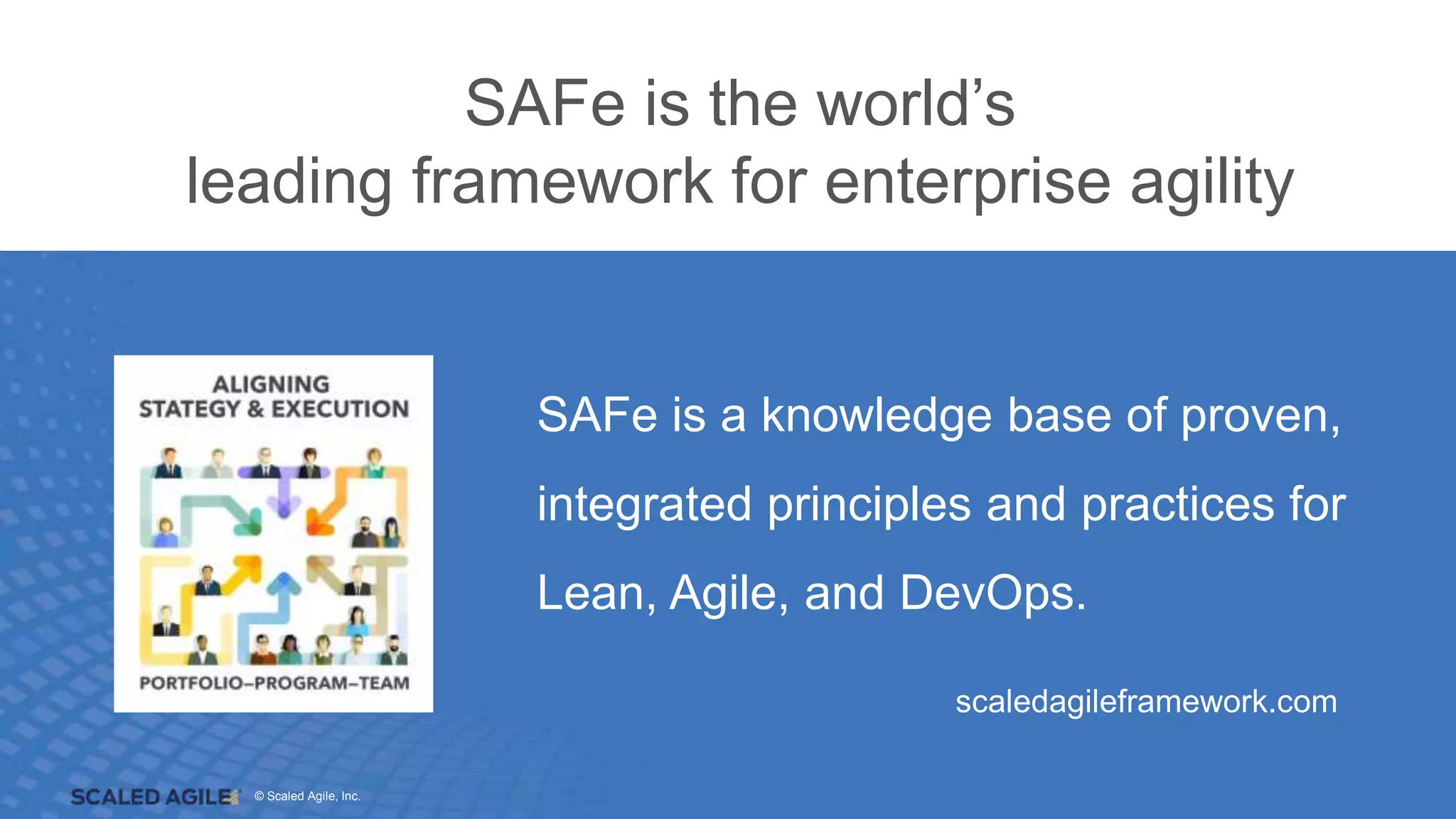 SAFe is the world's leading framework for enterprise agility

ALIGNING
STATEGY & EXECUTION

PORTFOLIO–PROGRAM–TEAM

SAFe is a knowledge base of proven, integrated principles and practices for Lean, Agile, and DevOps.

scaledagileframework.com

SCALED AGILE © Scaled Agile, Inc.